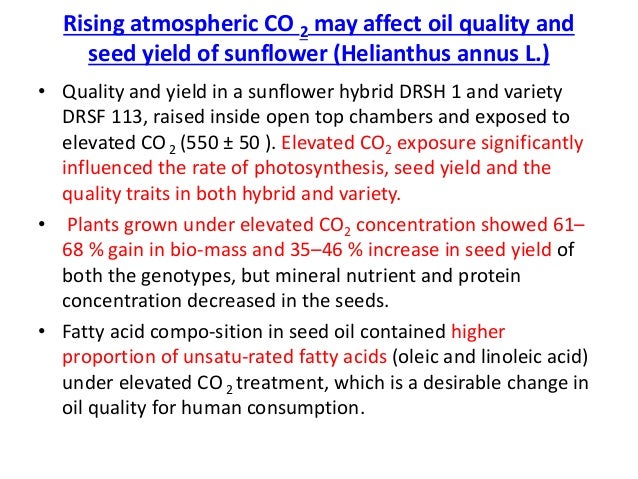 Rising atmospheric $CO_2$ may affect oil quality and seed yield of sunflower (Helianthus annus L.)

• Quality and yield in a sunflower hybrid DRSH 1 and variety DRSF 113, raised inside open top chambers and exposed to elevated $CO_2$ (550 ± 50 ). Elevated $CO_2$ exposure significantly influenced the rate of photosynthesis, seed yield and the quality traits in both hybrid and variety.

• Plants grown under elevated $CO_2$ concentration showed 61–68 % gain in bio-mass and 35–46 % increase in seed yield of both the genotypes, but mineral nutrient and protein concentration decreased in the seeds.

• Fatty acid compo-sition in seed oil contained higher proportion of unsatu-rated fatty acids (oleic and linoleic acid) under elevated $CO_2$ treatment, which is a desirable change in oil quality for human consumption.